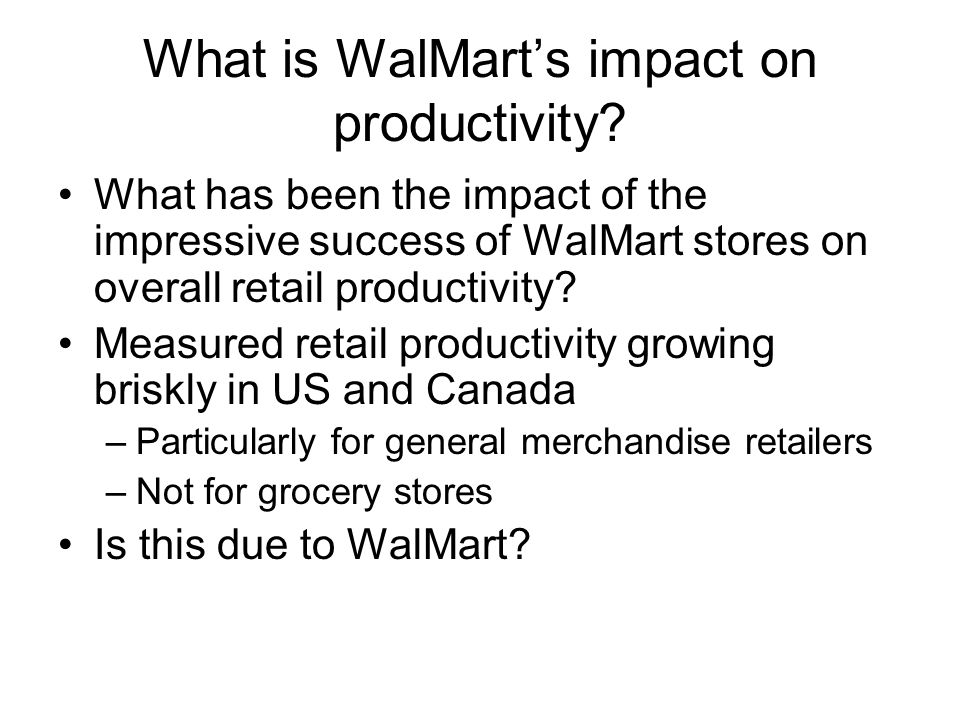 What is WalMart's impact on productivity?

• What has been the impact of the impressive success of WalMart stores on overall retail productivity?
• Measured retail productivity growing briskly in US and Canada
– Particularly for general merchandise retailers
– Not for grocery stores
• Is this due to WalMart?